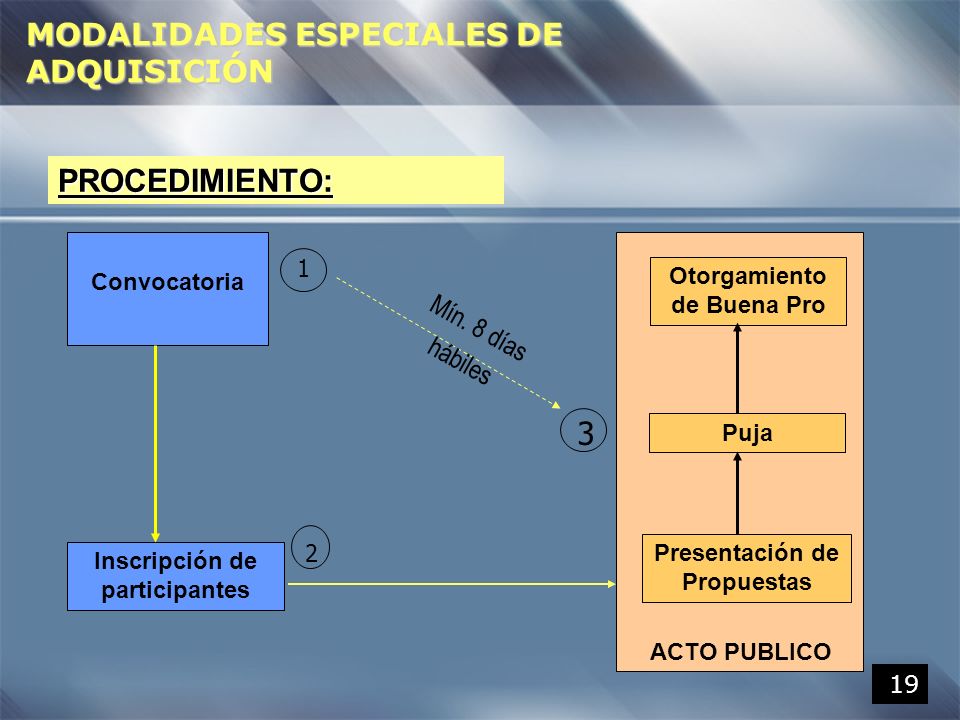 MODALIDADES ESPECIALES DE ADQUISICIÓN

PROCEDIMIENTO:

Convocatoria

1

Mín. 8 días hábiles

3

Inscripción de participantes

2

Otorgamiento de Buena Pro

Puja

Presentación de Propuestas

ACTO PUBLICO

19